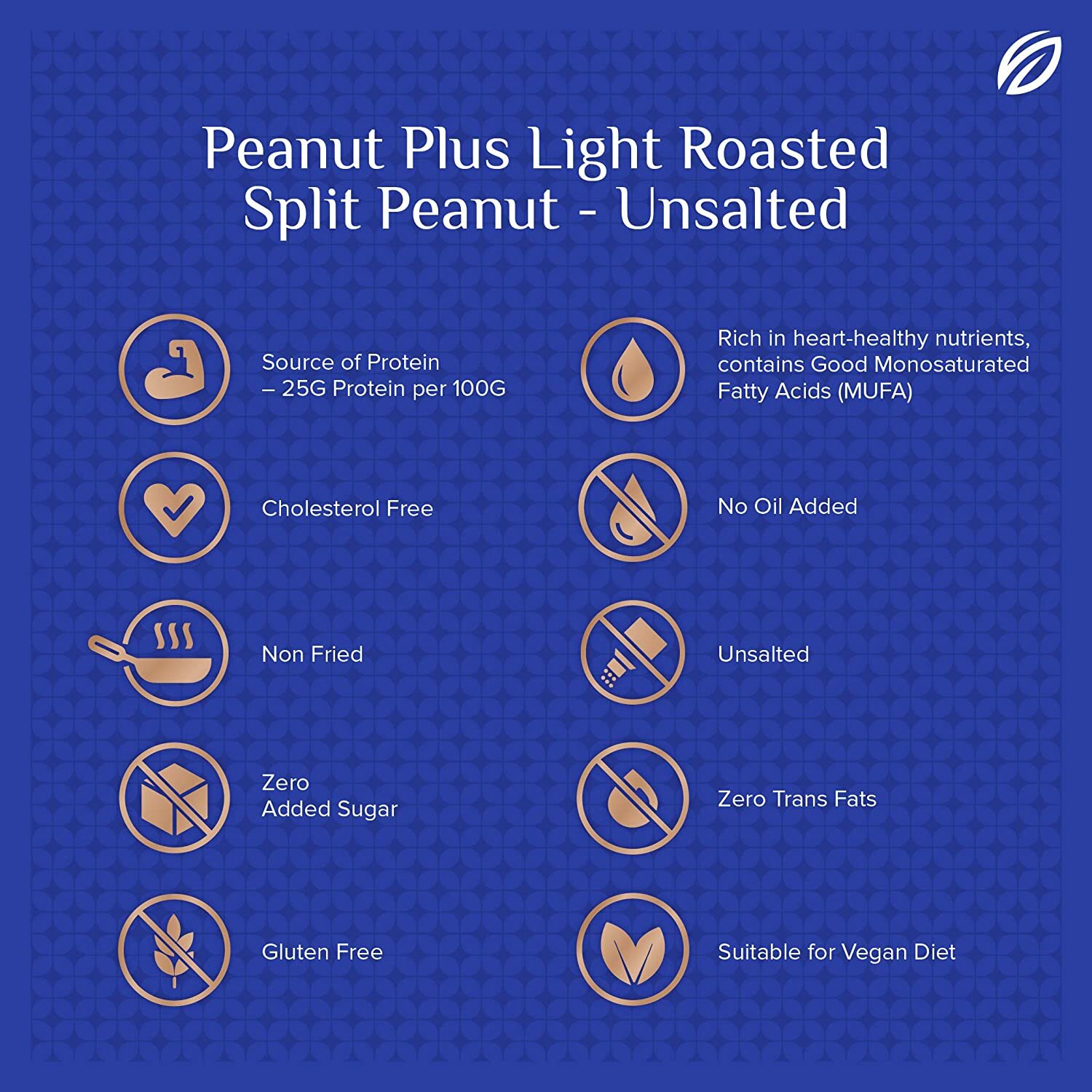 Peanut Plus Light Roasted Split Peanut - Unsalted

Source of Protein – 25G Protein per 100G

Cholesterol Free

Non Fried

Zero Added Sugar

Gluten Free

Rich in heart-healthy nutrients, contains Good Monosaturated Fatty Acids (MUFA)

No Oil Added

Unsalted

Zero Trans Fats

Suitable for Vegan Diet